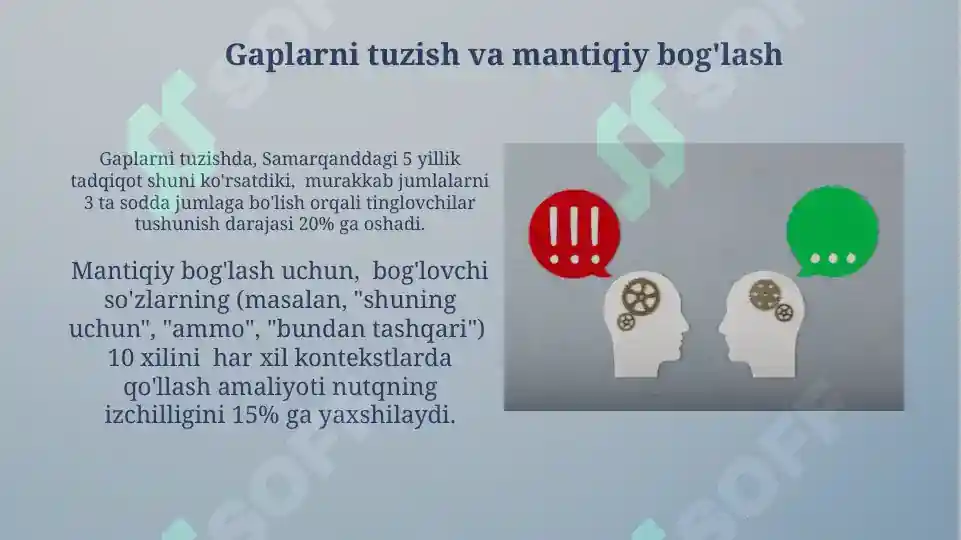 Gaplarni tuzish va mantiqiy bog'lash

Gaplarni tuzishda, Samarqanddagi 5 yillik tadqiqot shuni ko'rsatdiki, murakkab jumlalarni 3 ta sodda jumlaga bo'lish orqali tinglovchilar tushunish darajasi 20% ga oshadi.

Mantiqiy bog'lash uchun, bog'lovchi so'zlarning (masalan, "shuning uchun", "ammo", "bundan tashqari") 10 xilini har xil kontekstlarda qo'llash amaliyoti nutqning izchilligini 15% ga yaxshilaydi.

!!!

...

SOFF

SOFF